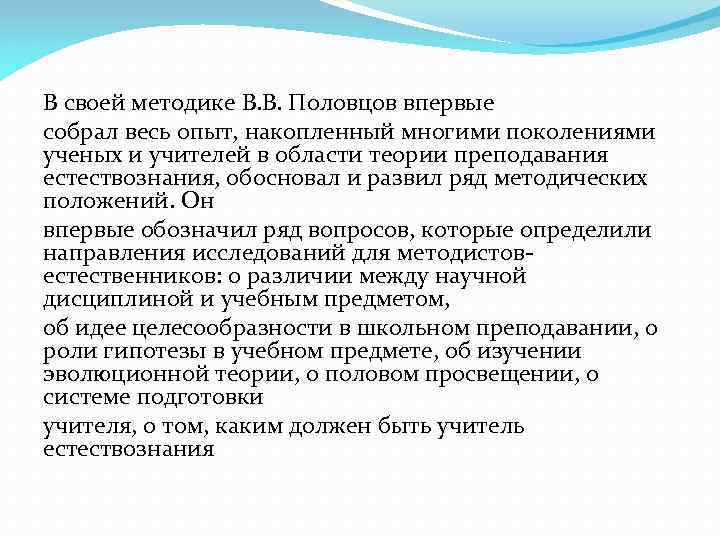 В своей методике В.В. Половцов впервые

собрал весь опыт, накопленный многими поколениями ученых и учителей в области теории преподавания естествознания, обосновал и развил ряд методических положений. Он

впервые обозначил ряд вопросов, которые определили направления исследований для методистов-естественников: о различии между научной дисциплиной и учебным предметом,

об идее целесообразности в школьном преподавании, о роли гипотезы в учебном предмете, об изучении эволюционной теории, о половом просвещении, о системе подготовки

учителя, о том, каким должен быть учитель естествознания